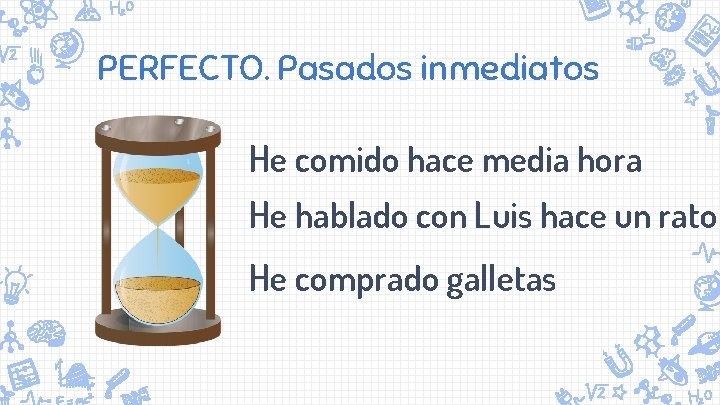 PERFECTO. Pasados inmediatos

He comido hace media hora

He hablado con Luis hace un rato

He comprado galletas